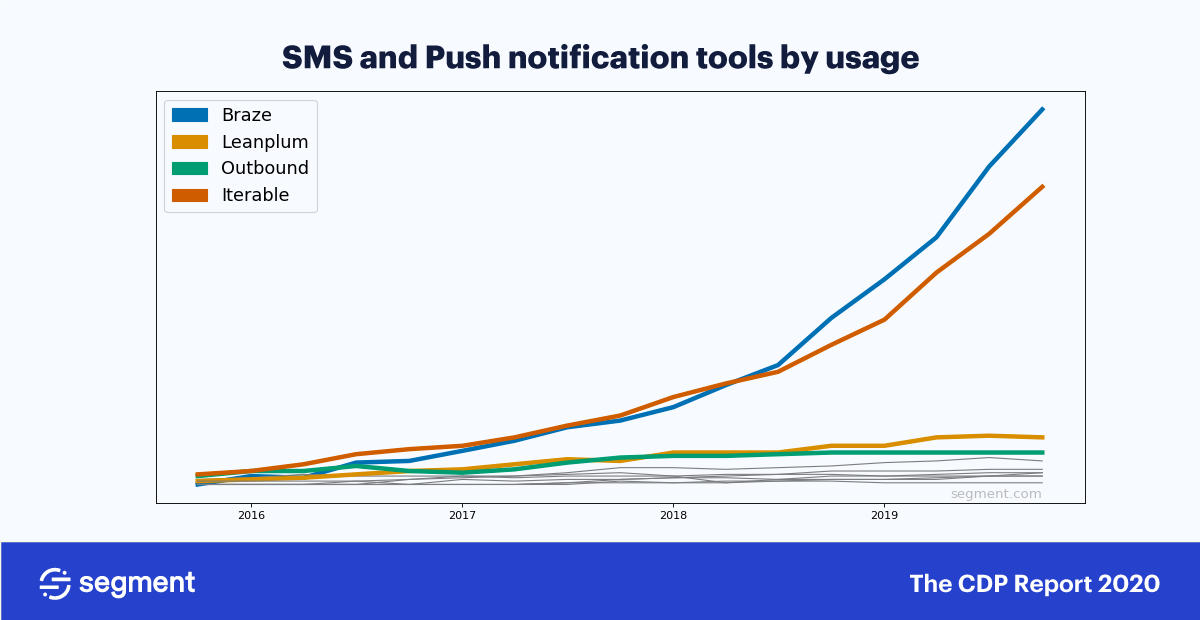 SMS and Push notification tools by usage

Braze
Leanplum
Outbound
Iterable

segment.com

2016
2017
2018
2019

segment

The CDP Report 2020